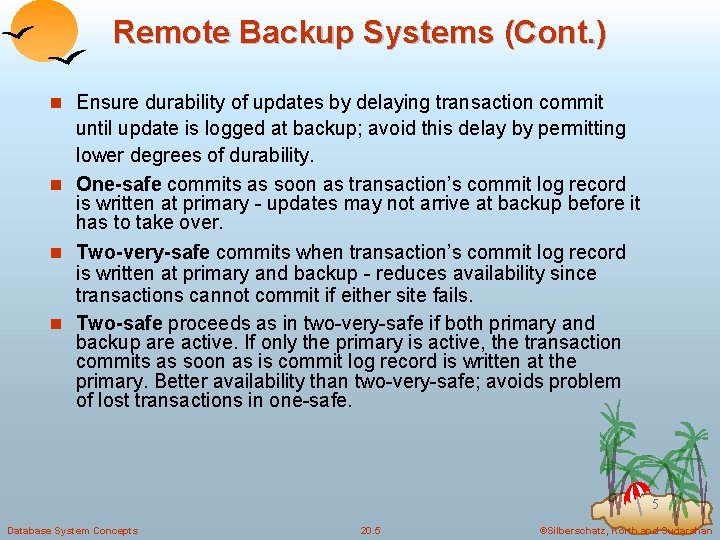 Remote Backup Systems (Cont.)

Ensure durability of updates by delaying transaction commit until update is logged at backup; avoid this delay by permitting lower degrees of durability.

One-safe commits as soon as transaction's commit log record is written at primary - updates may not arrive at backup before it has to take over.

Two-very-safe commits when transaction's commit log record is written at primary and backup - reduces availability since transactions cannot commit if either site fails.

Two-safe proceeds as in two-very-safe if both primary and backup are active. If only the primary is active, the transaction commits as soon as is commit log record is written at the primary. Better availability than two-very-safe; avoids problem of lost transactions in one-safe.

5

Database System Concepts

20.5

©Silberschatz, Korth and Sudarshan